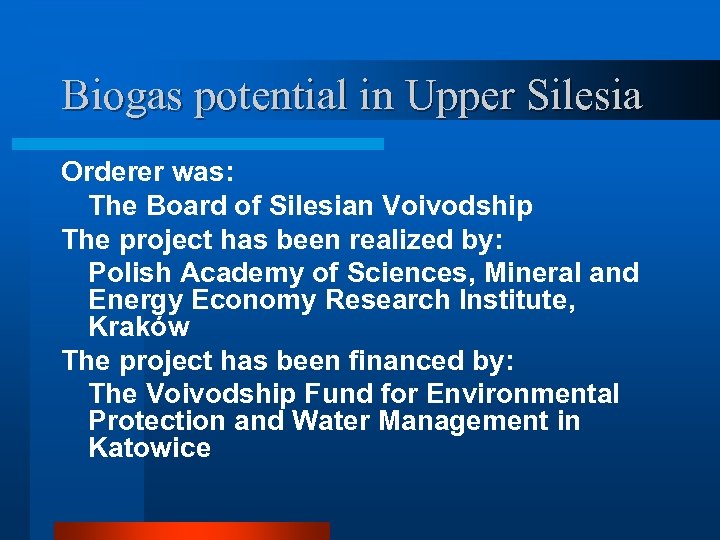 Biogas potential in Upper Silesia

Orderer was:

The Board of Silesian Voivodship

The project has been realized by:

Polish Academy of Sciences, Mineral and Energy Economy Research Institute, Kraków

The project has been financed by:

The Voivodship Fund for Environmental Protection and Water Management in Katowice